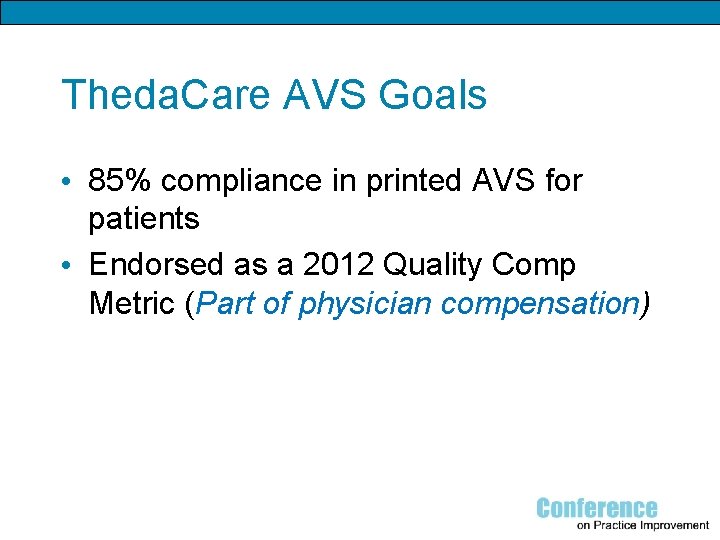 ThedaCare AVS Goals

• 85% compliance in printed AVS for patients
• Endorsed as a 2012 Quality Comp Metric (Part of physician compensation)

Conference
on Practice Improvement